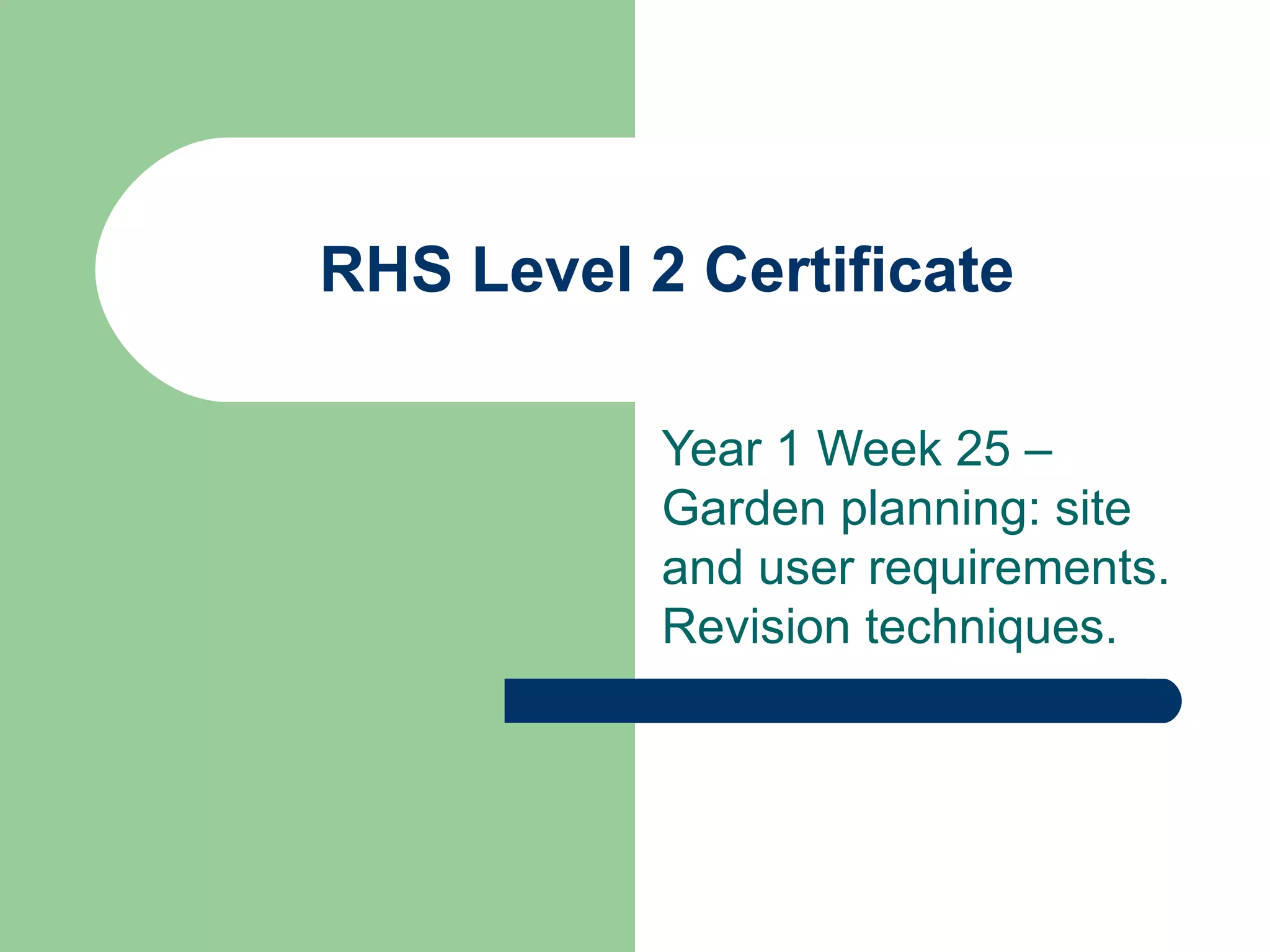 RHS Level 2 Certificate

Year 1 Week 25 – Garden planning: site and user requirements. Revision techniques.